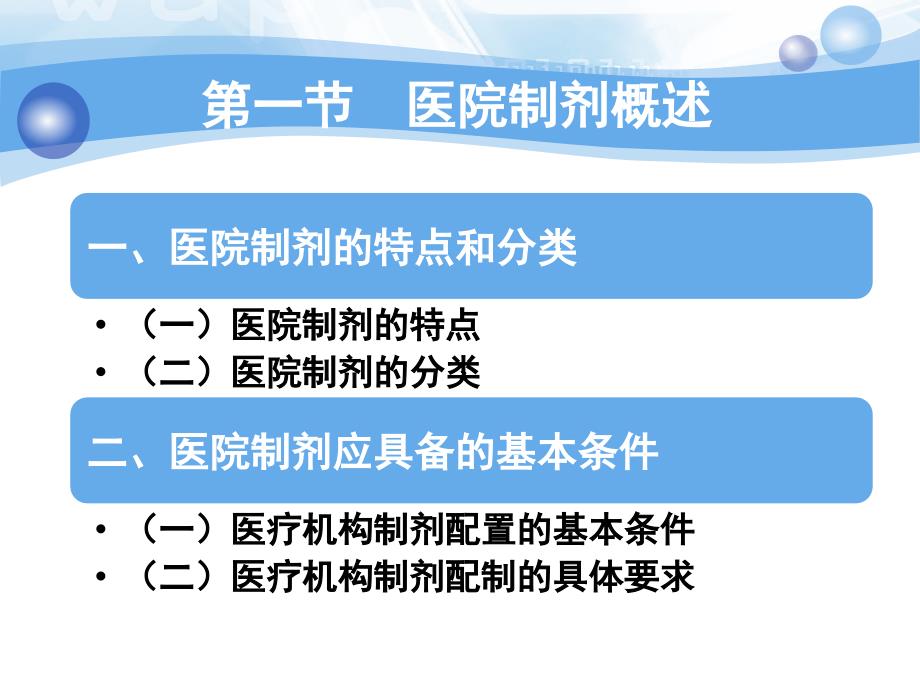 第一节　医院制剂概述

一、医院制剂的特点和分类

• （一）医院制剂的特点
• （二）医院制剂的分类

二、医院制剂应具备的基本条件

• （一）医疗机构制剂配置的基本条件
• （二）医疗机构制剂配制的具体要求